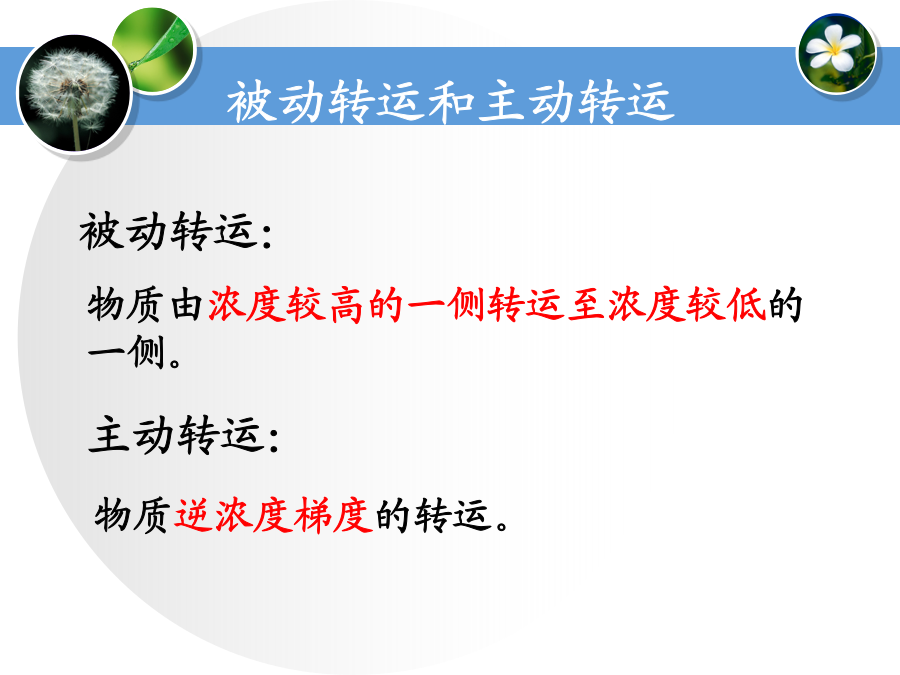 被动转运和主动转运

被动转运:

物质由浓度较高的一侧转运至浓度较低的一侧。

主动转运:

物质逆浓度梯度的转运。